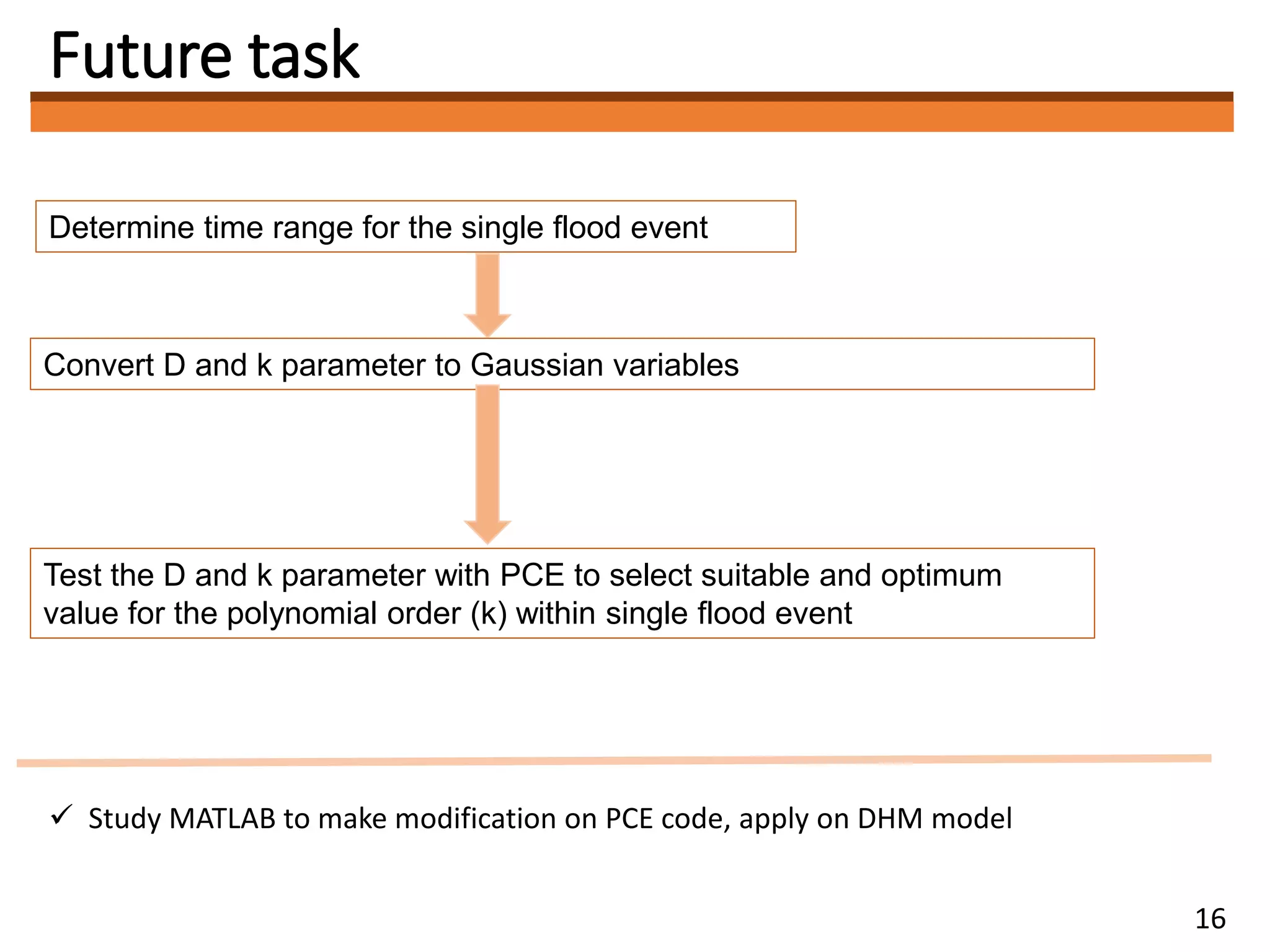 Future task

Determine time range for the single flood event

Convert D and k parameter to Gaussian variables

Test the D and k parameter with PCE to select suitable and optimum value for the polynomial order (k) within single flood event

✓ Study MATLAB to make modification on PCE code, apply on DHM model

16